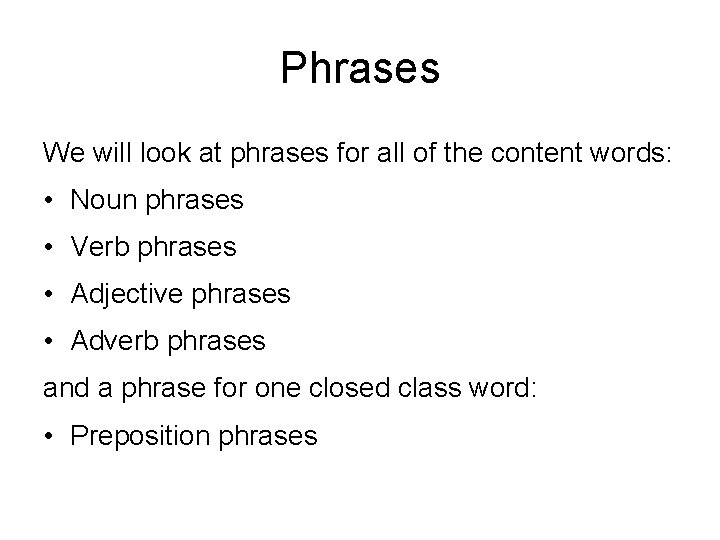 Phrases

We will look at phrases for all of the content words:

• Noun phrases
• Verb phrases
• Adjective phrases
• Adverb phrases

and a phrase for one closed class word:

• Preposition phrases